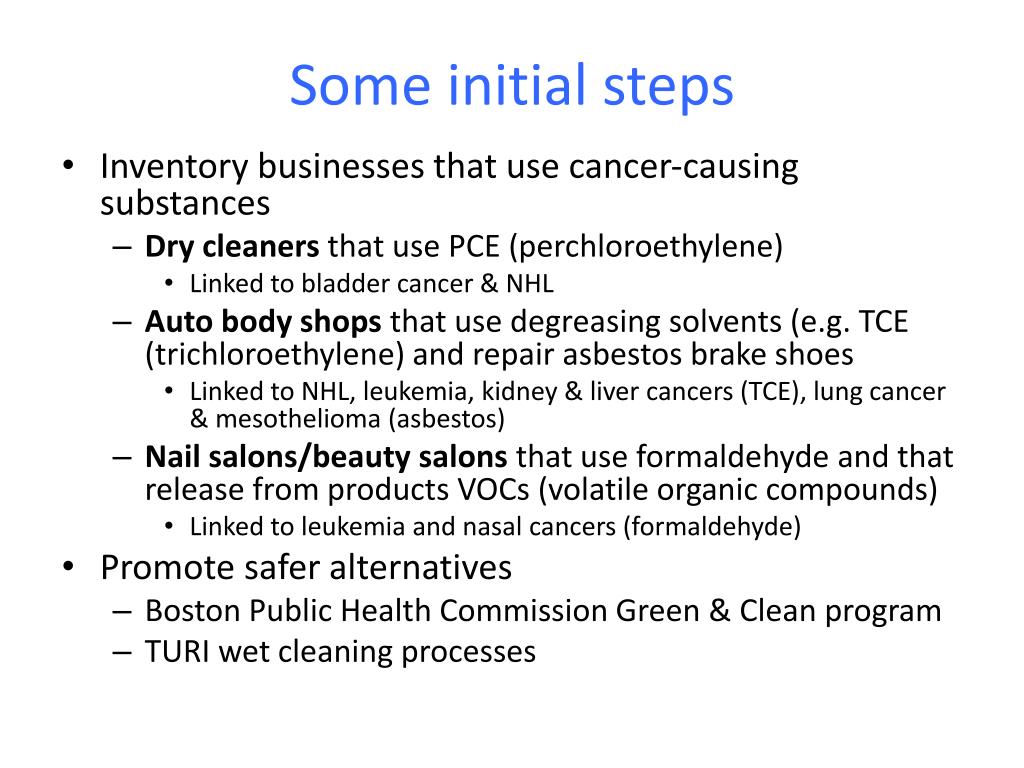 Some initial steps

• Inventory businesses that use cancer-causing substances
– Dry cleaners that use PCE (perchloroethylene)
• Linked to bladder cancer & NHL
– Auto body shops that use degreasing solvents (e.g. TCE (trichloroethylene) and repair asbestos brake shoes
• Linked to NHL, leukemia, kidney & liver cancers (TCE), lung cancer & mesothelioma (asbestos)
– Nail salons/beauty salons that use formaldehyde and that release from products VOCs (volatile organic compounds)
• Linked to leukemia and nasal cancers (formaldehyde)
• Promote safer alternatives
– Boston Public Health Commission Green & Clean program
– TURI wet cleaning processes